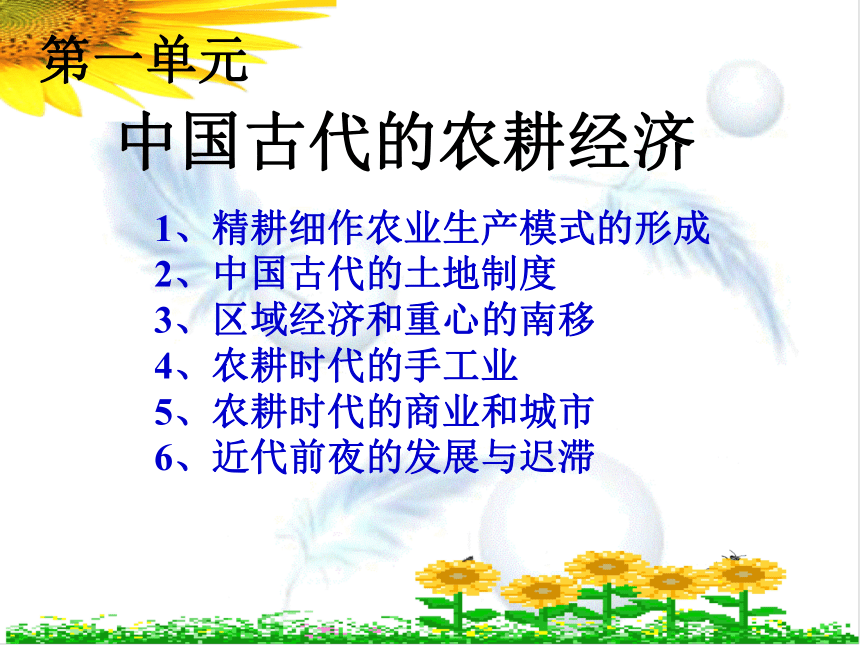 第一单元

中国古代的农耕经济

1、精耕细作农业生产模式的形成
2、中国古代的土地制度
3、区域经济和重心的南移
4、农耕时代的手工业
5、农耕时代的商业和城市
6、近代前夜的发展与迟滞